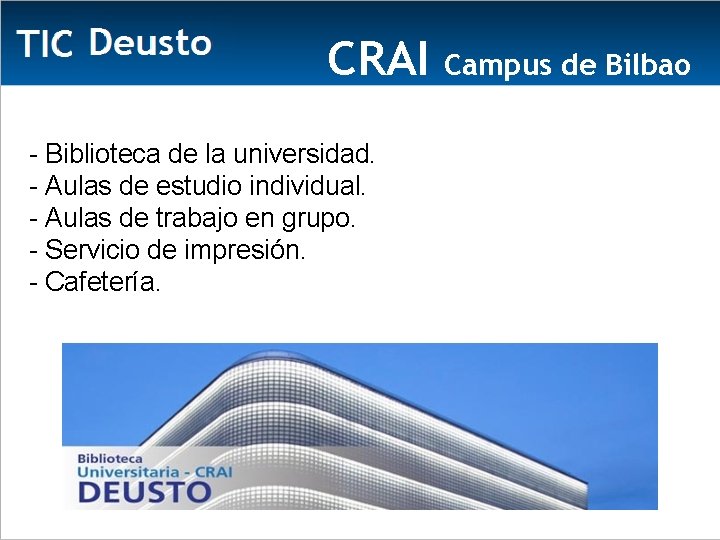 TIC Deusto

CRAI Campus de Bilbao

- Biblioteca de la universidad.
- Aulas de estudio individual.
- Aulas de trabajo en grupo.
- Servicio de impresión.
- Cafetería.

Biblioteca
Universitaria - CRAI
DEUSTO